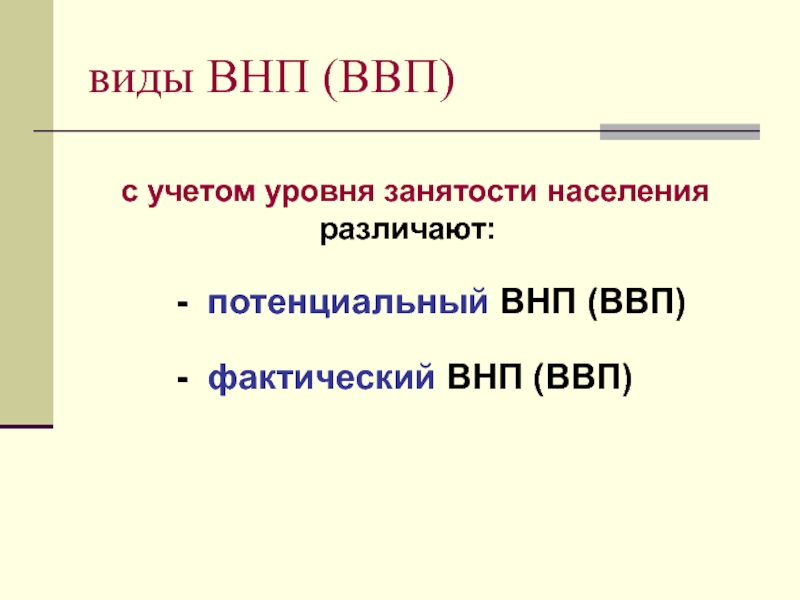 виды ВНП (ВВП)

с учетом уровня занятости населения различают:

- потенциальный ВНП (ВВП)

- фактический ВНП (ВВП)